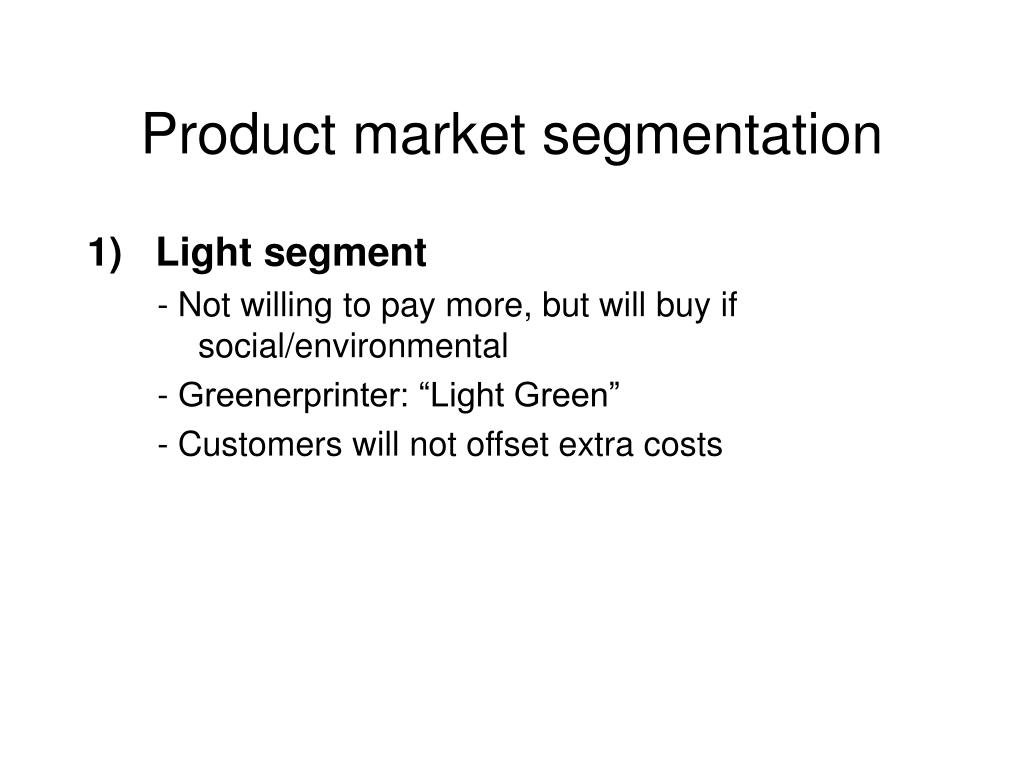 Product market segmentation

1) Light segment

- Not willing to pay more, but will buy if social/environmental

- Greenerprinter: “Light Green”

- Customers will not offset extra costs